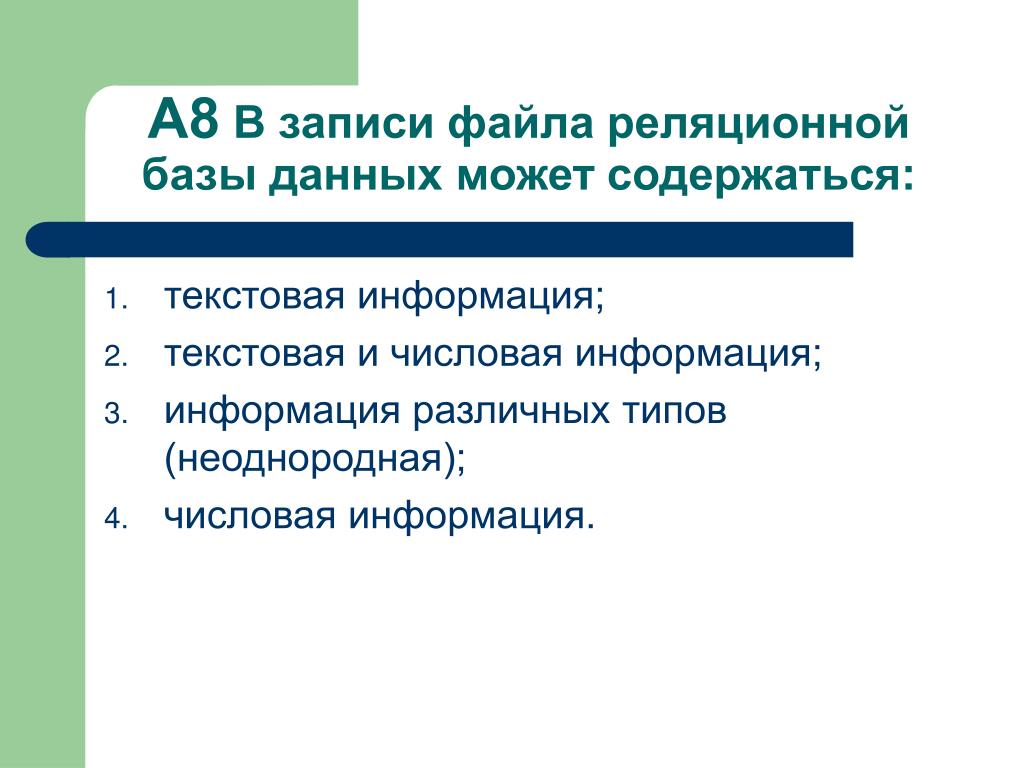 А8 В записи файла реляционной базы данных может содержаться:

1. текстовая информация;
2. текстовая и числовая информация;
3. информация различных типов (неоднородная);
4. числовая информация.